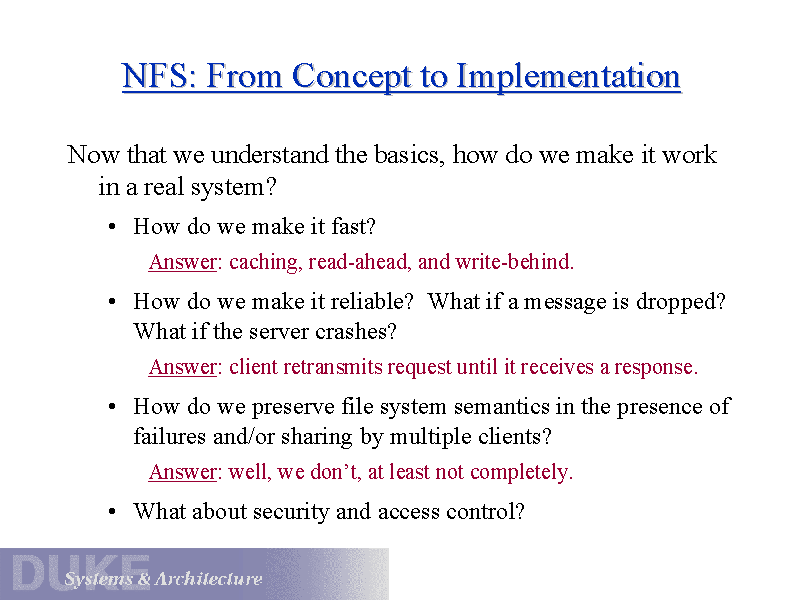 NFS: From Concept to Implementation

Now that we understand the basics, how do we make it work in a real system?

• How do we make it fast?

Answer: caching, read-ahead, and write-behind.

• How do we make it reliable? What if a message is dropped? What if the server crashes?

Answer: client retransmits request until it receives a response.

• How do we preserve file system semantics in the presence of failures and/or sharing by multiple clients?

Answer: well, we don't, at least not completely.

• What about security and access control?

DUKE Systems & Architecture